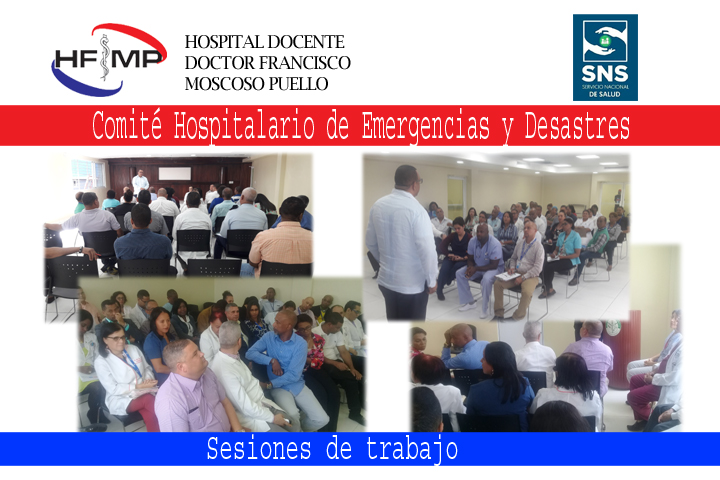 HFMP

HOSPITAL DOCENTE DOCTOR FRANCISCO MOSCOSO PUELLO

SNS
SERVICIO NACIONAL DE SALUD

Comité Hospitalario de Emergencias y Desastres

Sesiones de trabajo